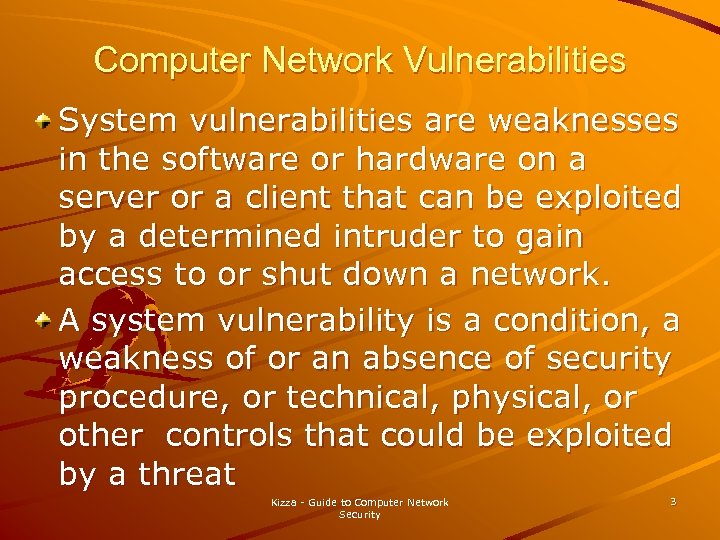 Computer Network Vulnerabilities

System vulnerabilities are weaknesses in the software or hardware on a server or a client that can be exploited by a determined intruder to gain access to or shut down a network.

A system vulnerability is a condition, a weakness of or an absence of security procedure, or technical, physical, or other controls that could be exploited by a threat

Kizza - Guide to Computer Network Security

3